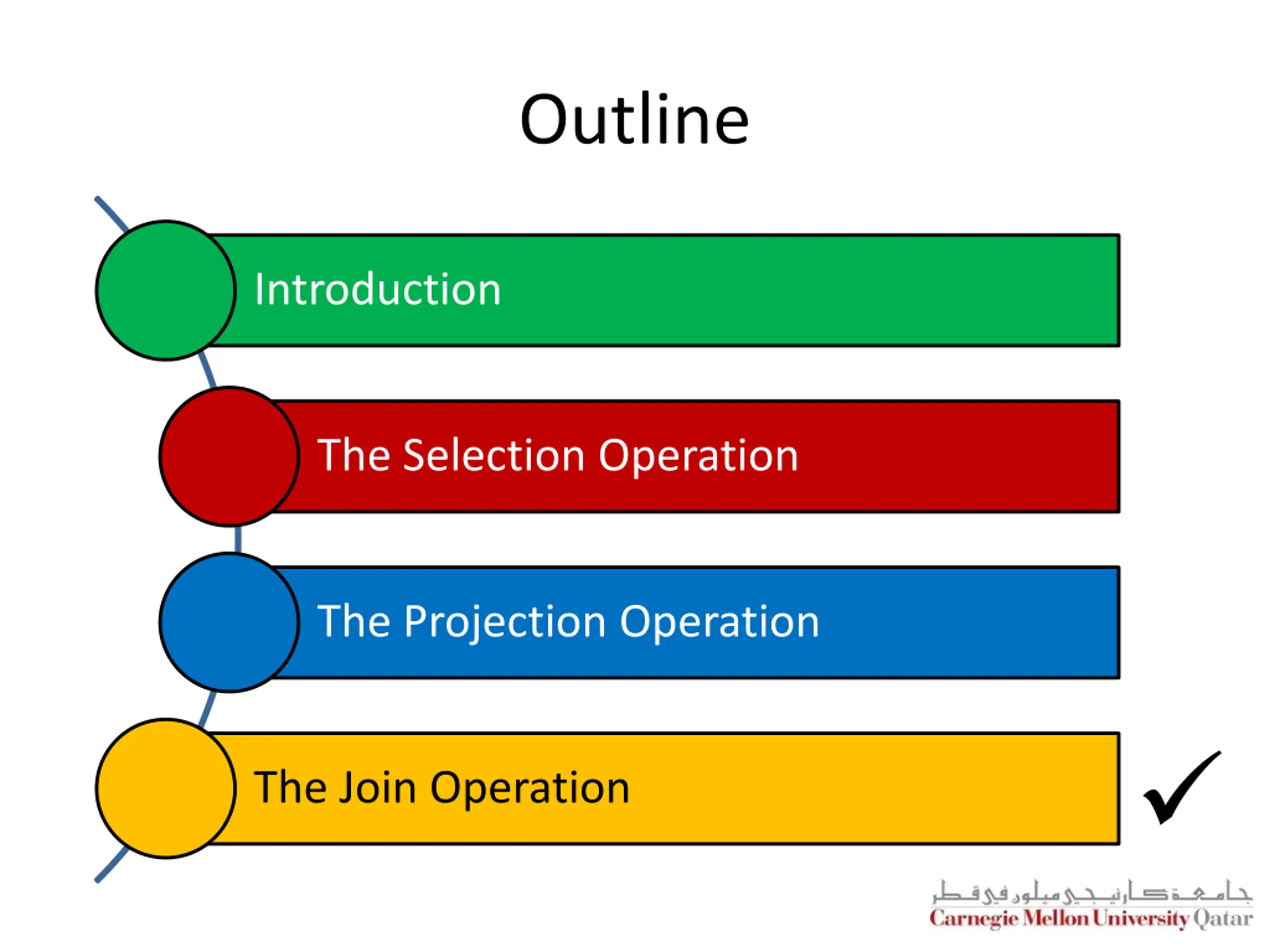 Outline

Introduction

The Selection Operation

The Projection Operation

The Join Operation

✓

جامعة كارنيجي ميلون في قطر
Carnegie Mellon University Qatar